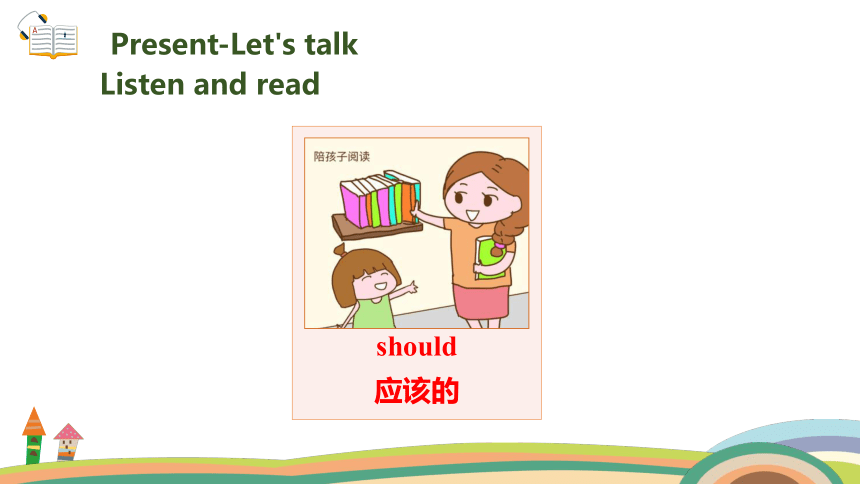 Present-Let's talk
Listen and read

陪孩子阅读

should
应该的